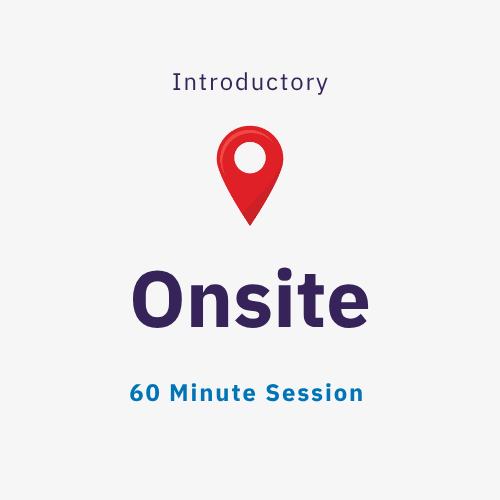 Introductory

Onsite

60 Minute Session